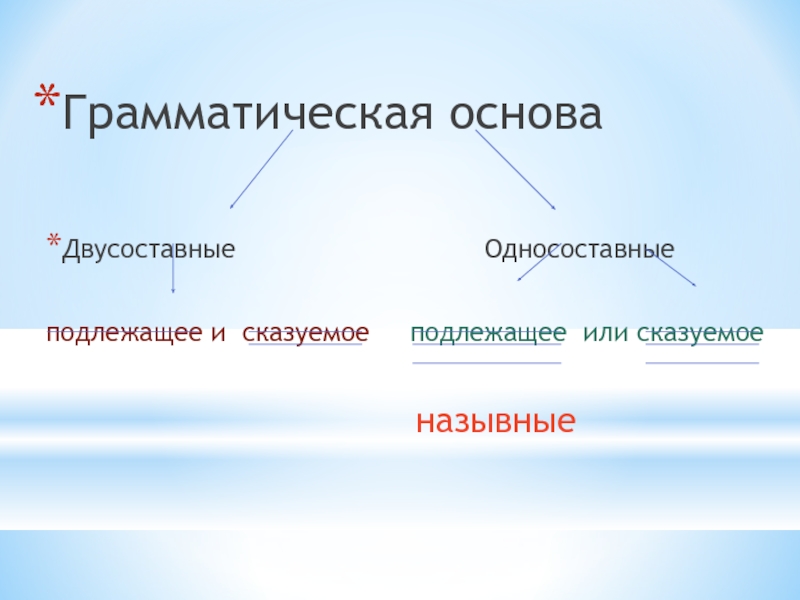 *Грамматическая основа

*Двусоставные

Односоставные

подлежащее и сказуемое

подлежащее или сказуемое

назывные